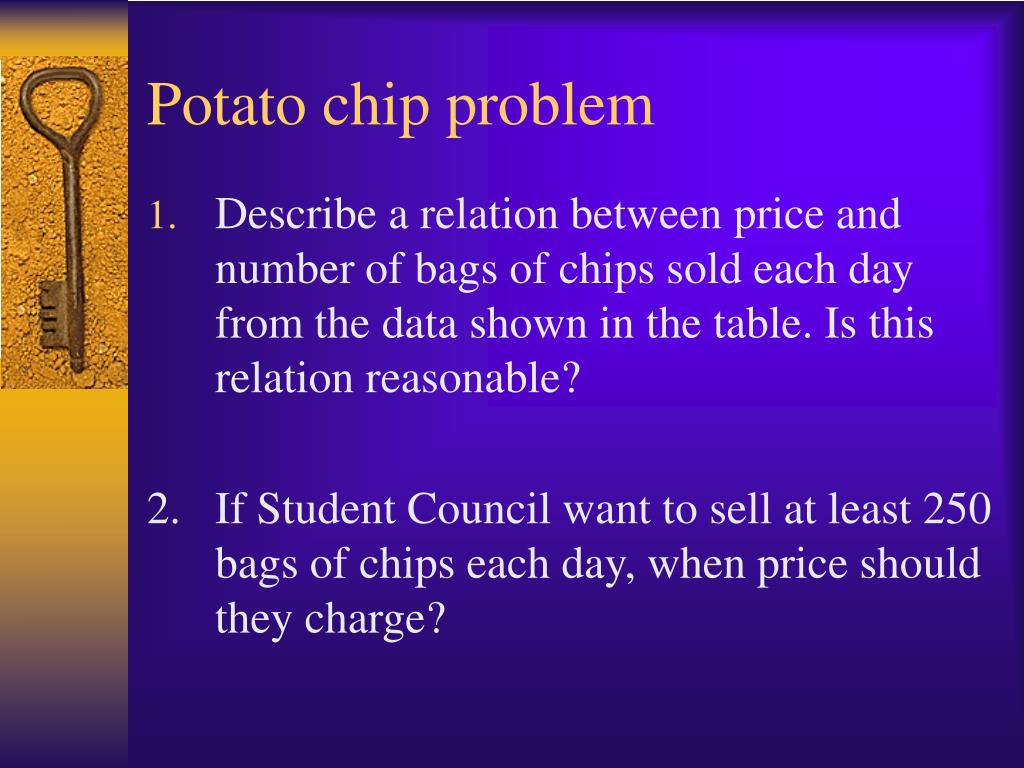 Potato chip problem

1. Describe a relation between price and number of bags of chips sold each day from the data shown in the table. Is this relation reasonable?

2. If Student Council want to sell at least 250 bags of chips each day, when price should they charge?